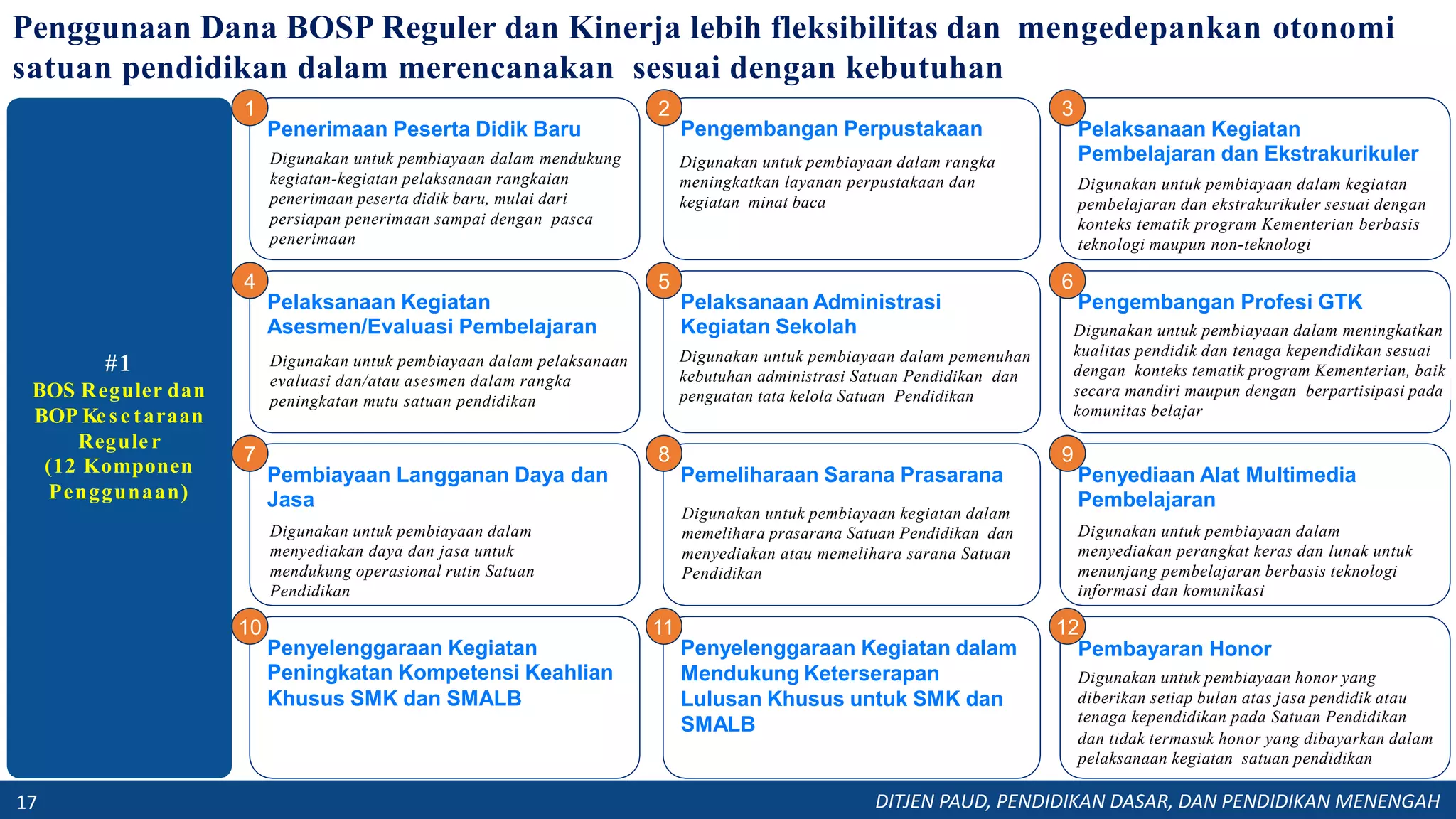 Penggunaan Dana BOSP Reguler dan Kinerja lebih fleksibilitas dan mengedepankan otonomi satuan pendidikan dalam merencanakan sesuai dengan kebutuhan

#1
BOS Reguler dan BOP Kesetaraan Reguler
(12 Komponen Penggunaan)

1
Penerimaan Peserta Didik Baru
Digunakan untuk pembiayaan dalam mendukung kegiatan-kegiatan pelaksanaan rangkaian penerimaan peserta didik baru, mulai dari persiapan penerimaan sampai dengan pasca penerimaan

2
Pengembangan Perpustakaan
Digunakan untuk pembiayaan dalam rangka meningkatkan layanan perpustakaan dan kegiatan minat baca

3
Pelaksanaan Kegiatan Pembelajaran dan Ekstrakurikuler
Digunakan untuk pembiayaan dalam kegiatan pembelajaran dan ekstrakurikuler sesuai dengan konteks tematik program Kementerian berbasis teknologi maupun non-teknologi

4
Pelaksanaan Kegiatan Asesmen/Evaluasi Pembelajaran
Digunakan untuk pembiayaan dalam pelaksanaan evaluasi dan/atau asesmen dalam rangka peningkatan mutu satuan pendidikan

5
Pelaksanaan Administrasi Kegiatan Sekolah
Digunakan untuk pembiayaan dalam pemenuhan kebutuhan administrasi Satuan Pendidikan dan penguatan tata kelola Satuan Pendidikan

6
Pengembangan Profesi GTK
Digunakan untuk pembiayaan dalam meningkatkan kualitas pendidik dan tenaga kependidikan sesuai dengan konteks tematik program Kementerian, baik secara mandiri maupun dengan berpartisipasi pada komunitas belajar

7
Pembiayaan Langganan Daya dan Jasa
Digunakan untuk pembiayaan dalam menyediakan daya dan jasa untuk mendukung operasional rutin Satuan Pendidikan

8
Pemeliharaan Sarana Prasarana
Digunakan untuk pembiayaan kegiatan dalam memelihara prasarana Satuan Pendidikan dan menyediakan atau memelihara sarana Satuan Pendidikan

9
Penyediaan Alat Multimedia Pembelajaran
Digunakan untuk pembiayaan dalam menyediakan perangkat keras dan lunak untuk menunjang pembelajaran berbasis teknologi informasi dan komunikasi

10
Penyelenggaraan Kegiatan Peningkatan Kompetensi Keahlian Khusus SMK dan SMALB

11
Penyelenggaraan Kegiatan dalam Mendukung Keterserapan Lulusan Khusus untuk SMK dan SMALB

12
Pembayaran Honor
Digunakan untuk pembiayaan honor yang diberikan setiap bulan atas jasa pendidik atau tenaga kependidikan pada Satuan Pendidikan dan tidak termasuk honor yang dibayarkan dalam pelaksanaan kegiatan satuan pendidikan

17
DITJEN PAUD, PENDIDIKAN DASAR, DAN PENDIDIKAN MENENGAH